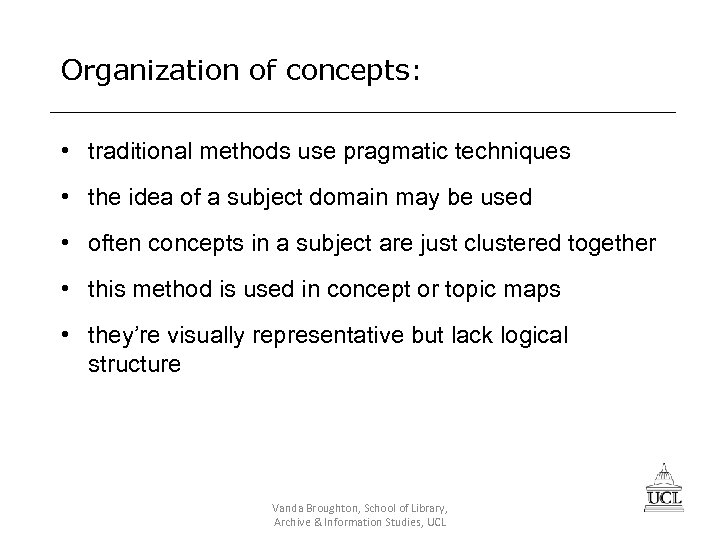 Organization of concepts:

• traditional methods use pragmatic techniques

• the idea of a subject domain may be used

• often concepts in a subject are just clustered together

• this method is used in concept or topic maps

• they're visually representative but lack logical structure

Vanda Broughton, School of Library, Archive & Information Studies, UCL

UCL